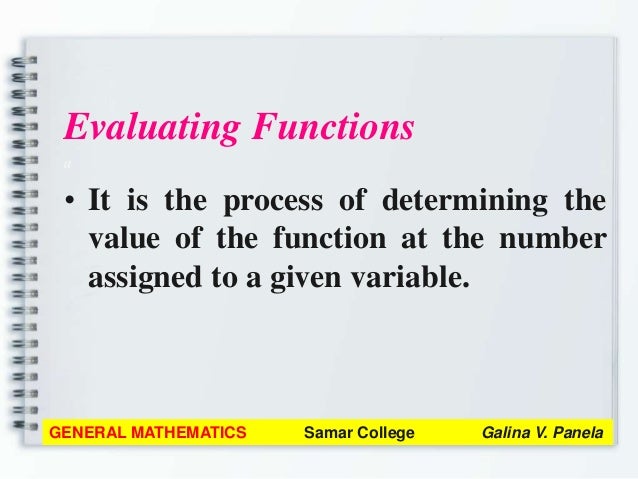 Evaluating Functions

• It is the process of determining the value of the function at the number assigned to a given variable.

GENERAL MATHEMATICS Samar College Galina V. Panela